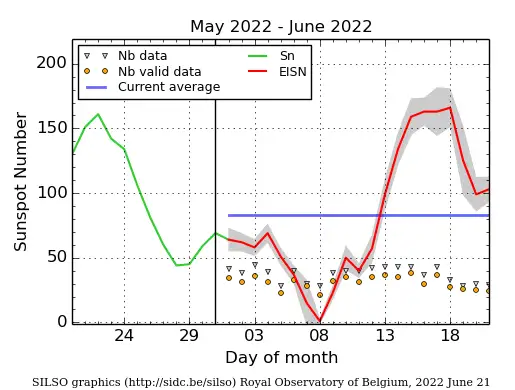 May 2022 - June 2022

Nb data
Nb valid data
Current average
Sn
EISN

Sunspot Number

200
150
100
50
0

24
29
03
08
13
18

Day of month

SILSO graphics (http://sidc.be/silso) Royal Observatory of Belgium, 2022 June 21